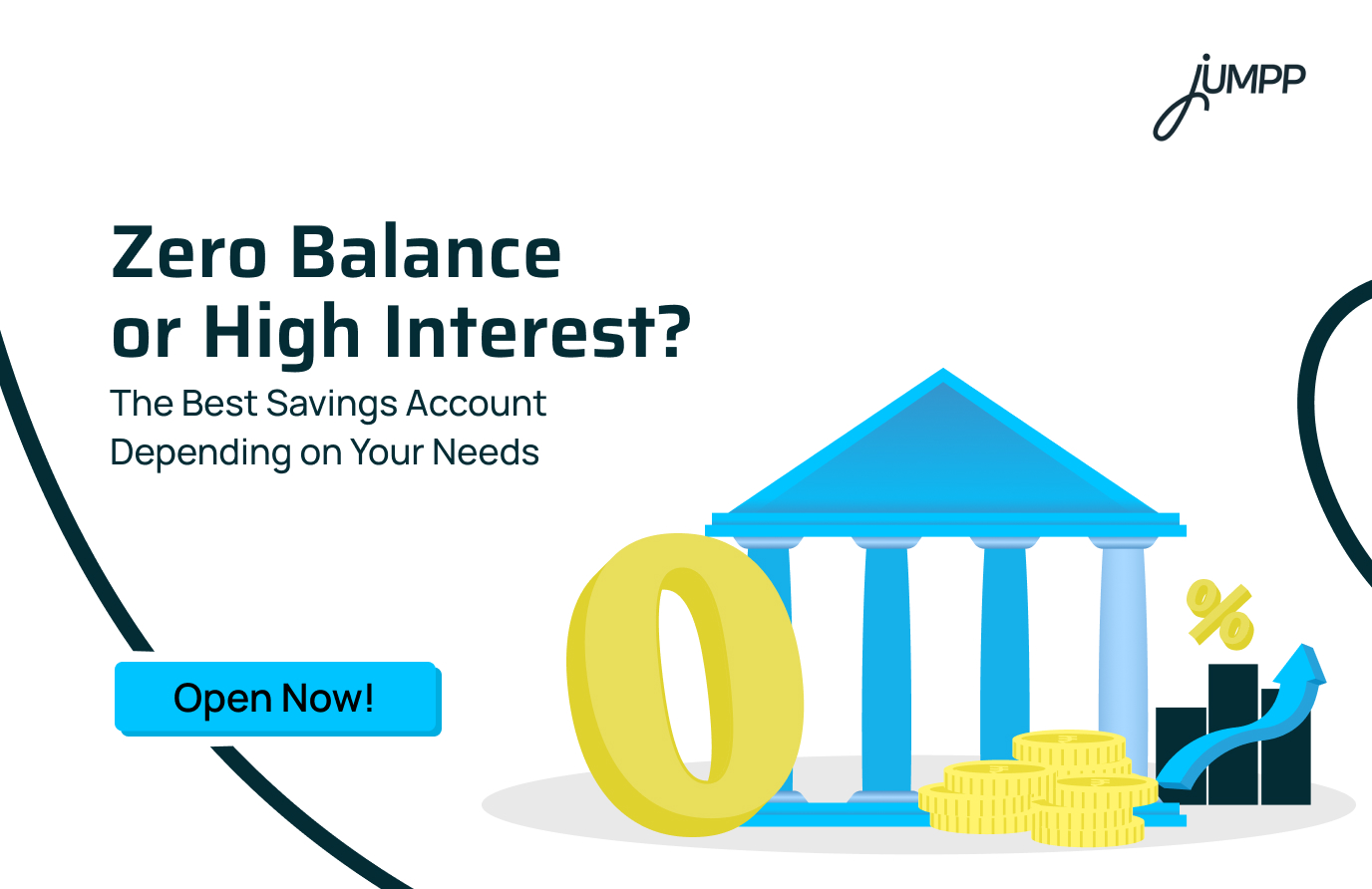 jUMPP

Zero Balance or High Interest?

The Best Savings Account Depending on Your Needs

Open Now!

0

%